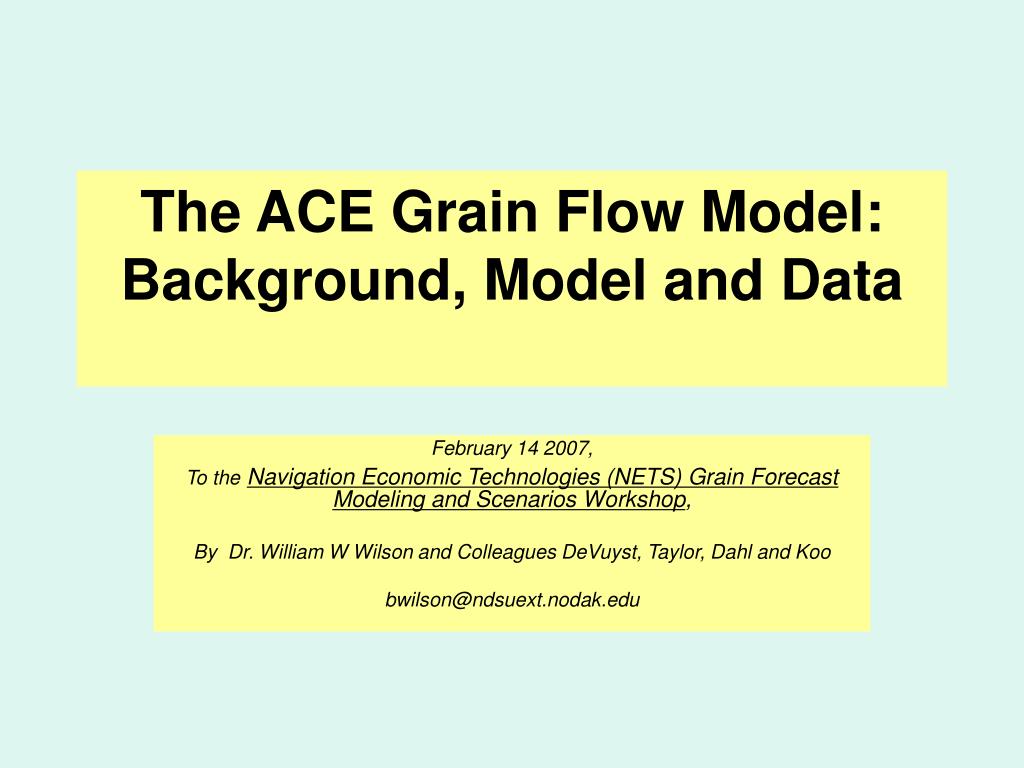 The ACE Grain Flow Model: Background, Model and Data

February 14 2007,
To the Navigation Economic Technologies (NETS) Grain Forecast Modeling and Scenarios Workshop,

By Dr. William W Wilson and Colleagues DeVuyst, Taylor, Dahl and Koo

bwilson@ndsuext.nodak.edu